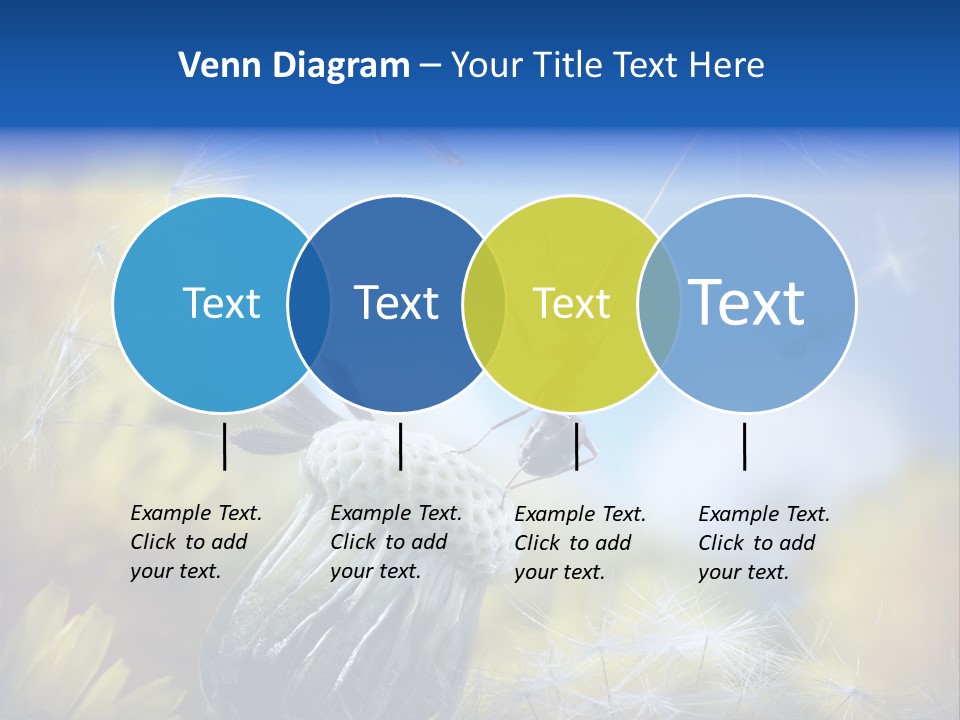 Venn Diagram – Your Title Text Here

Text

Text

Text

Text

Example Text. Click to add your text.

Example Text. Click to add your text.

Example Text. Click to add your text.

Example Text. Click to add your text.